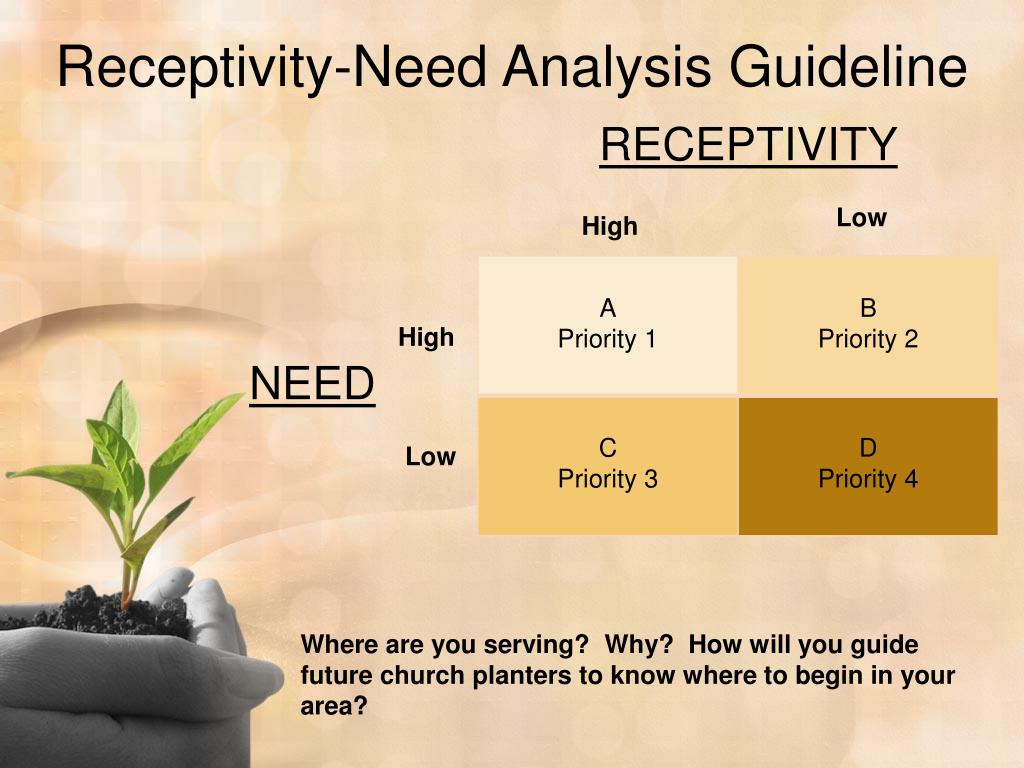 Receptivity-Need Analysis Guideline

RECEPTIVITY

NEED

| | High | Low |
|---|---|---|
| High | A Priority 1 | B Priority 2 |
| Low | C Priority 3 | D Priority 4 |

Where are you serving? Why? How will you guide future church planters to know where to begin in your area?